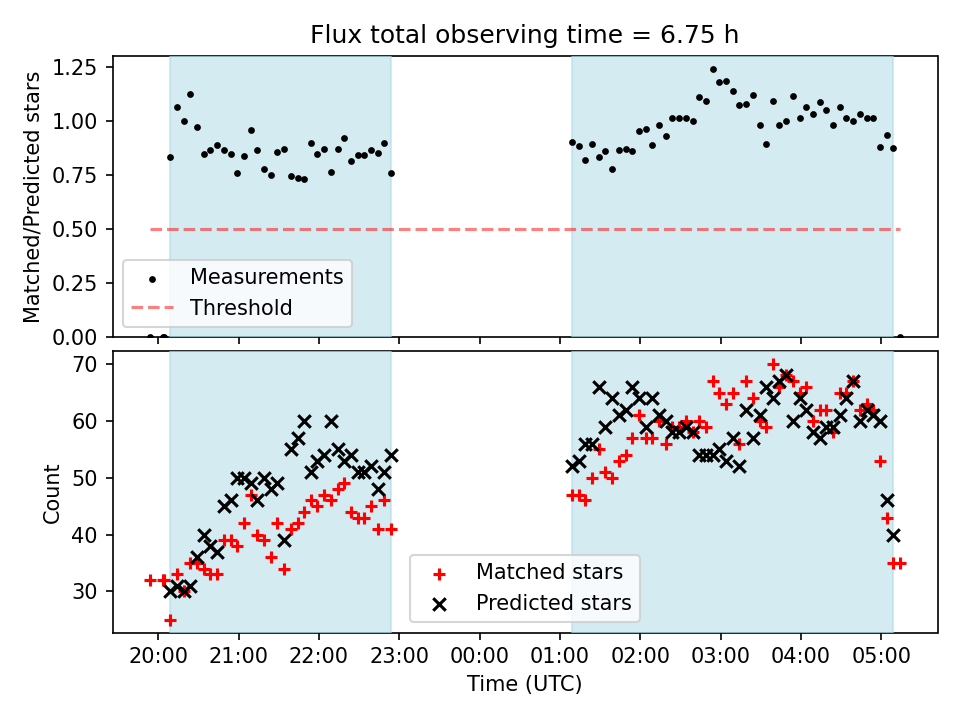 Flux total observing time = 6.75 h

Matched/Predicted stars

1.25
1.00
0.75
0.50
0.25
0.00

Measurements
Threshold

Count

70
60
50
40
30

Matched stars
Predicted stars

20:00
21:00
22:00
23:00
00:00
01:00
02:00
03:00
04:00
05:00

Time (UTC)